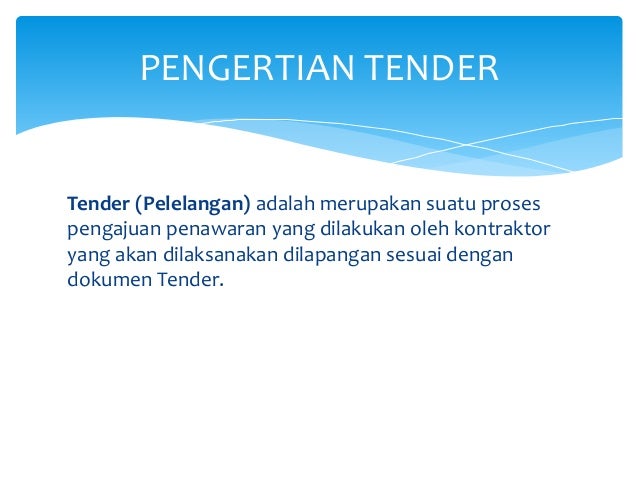 PENGERTIAN TENDER

Tender (Pelelangan) adalah merupakan suatu proses pengajuan penawaran yang dilakukan oleh kontraktor yang akan dilaksanakan dilapangan sesuai dengan dokumen Tender.